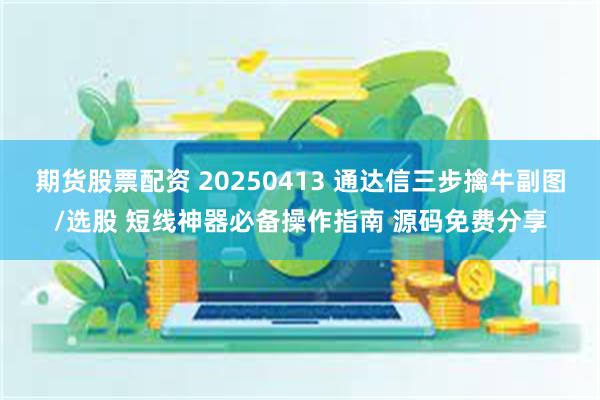 期货股票配资 20250413 通达信三步擒牛副图/选股 短线神器必备操作指南 源码免费分享